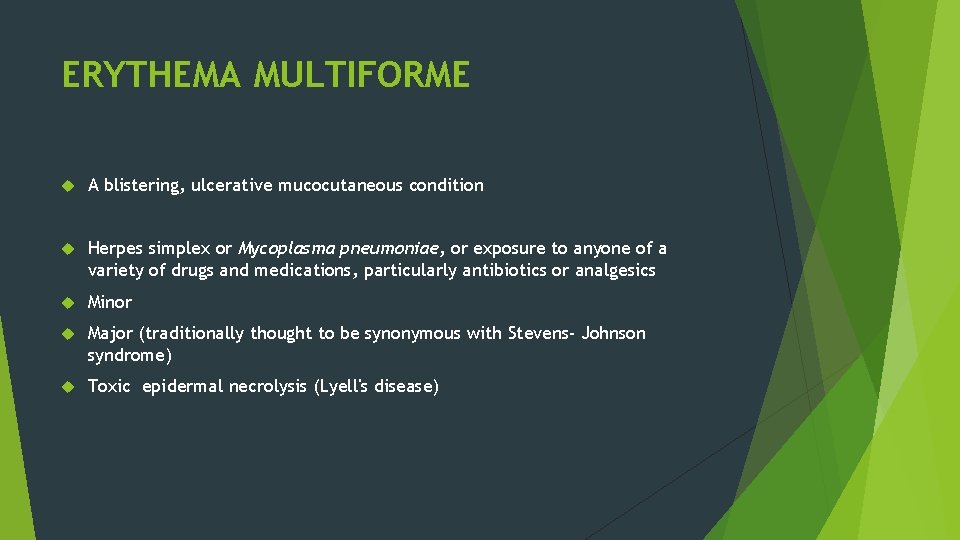 ERYTHEMA MULTIFORME

A blistering, ulcerative mucocutaneous condition

Herpes simplex or Mycoplasma pneumoniae, or exposure to anyone of a variety of drugs and medications, particularly antibiotics or analgesics

Minor

Major (traditionally thought to be synonymous with Stevens- Johnson syndrome)

Toxic epidermal necrolysis (Lyell's disease)